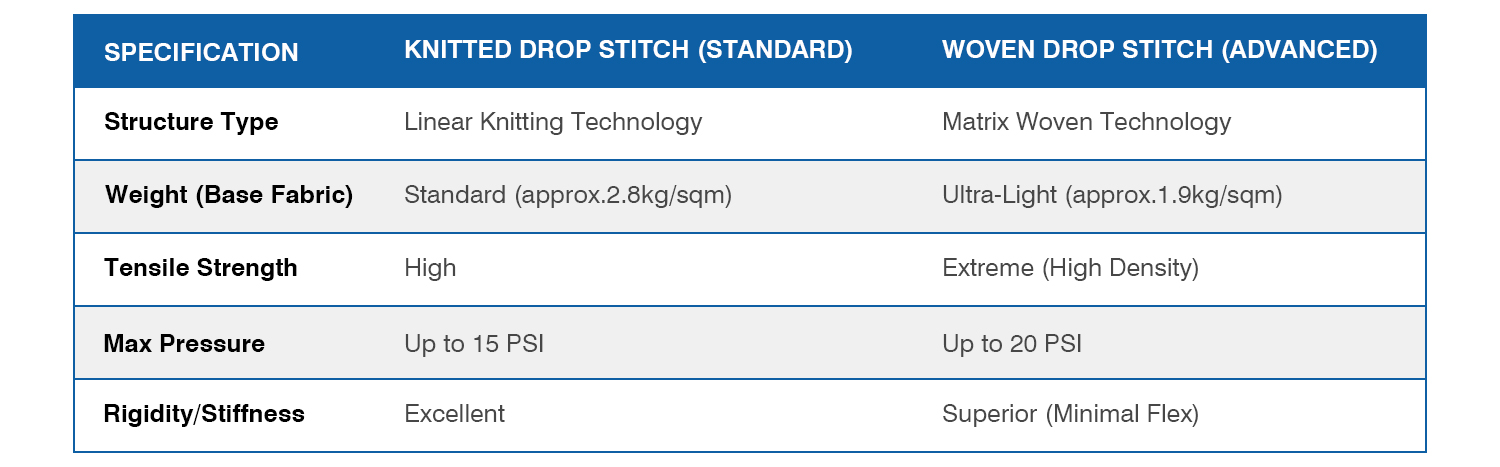 | SPECIFICATION | KNITTED DROP STITCH (STANDARD) | WOVEN DROP STITCH (ADVANCED) |
|---|---|---|
| Structure Type | Linear Knitting Technology | Matrix Woven Technology |
| Weight (Base Fabric) | Standard (approx.2.8kg/sqm) | Ultra-Light (approx.1.9kg/sqm) |
| Tensile Strength | High | Extreme (High Density) |
| Max Pressure | Up to 15 PSI | Up to 20 PSI |
| Rigidity/Stiffness | Excellent | Superior (Minimal Flex) |